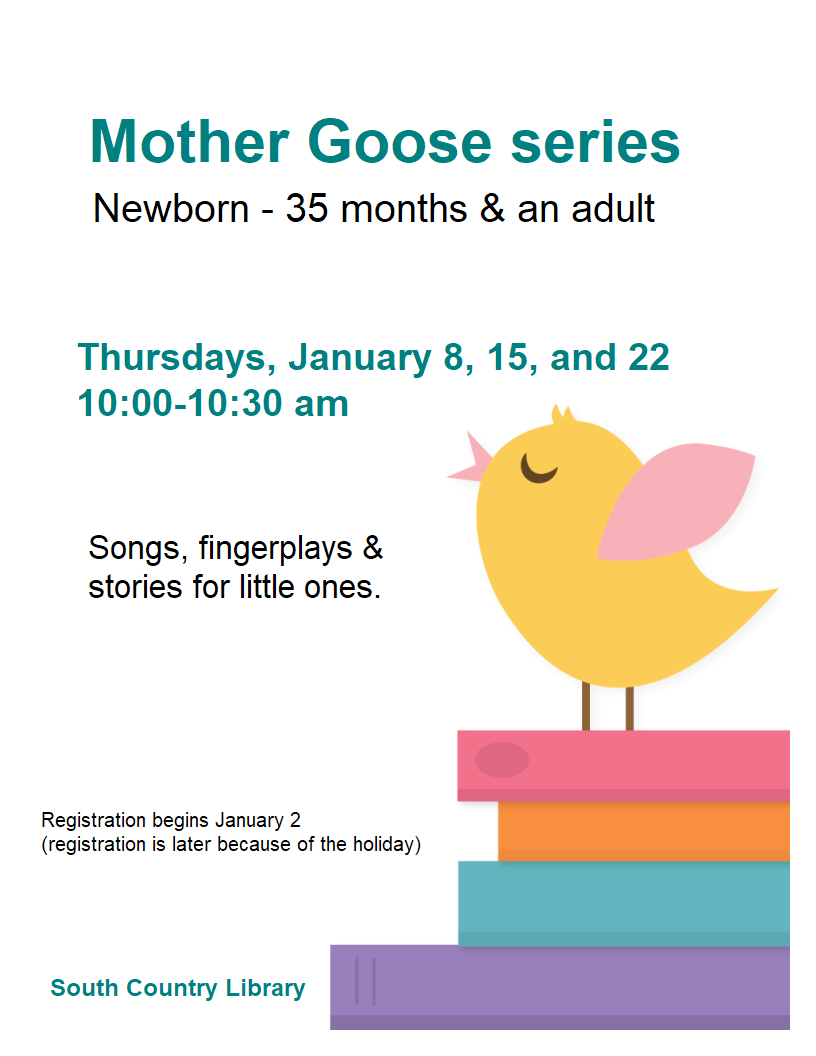 Mother Goose series
Newborn - 35 months & an adult

Thursdays, January 8, 15, and 22
10:00-10:30 am

Songs, fingerplays & stories for little ones.

Registration begins January 2
(registration is later because of the holiday)

South Country Library